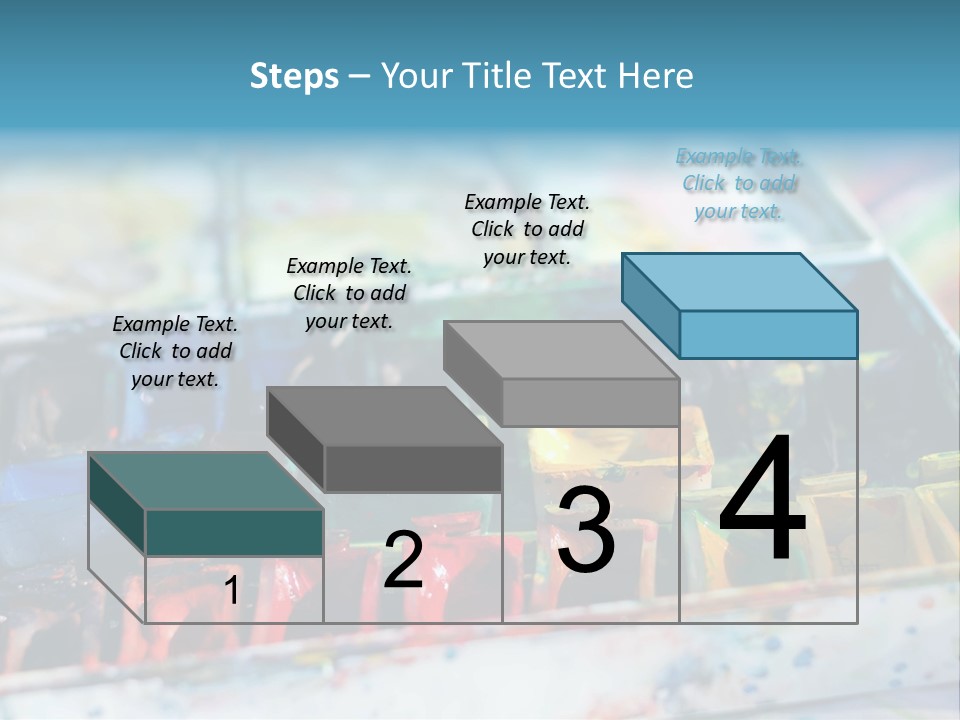 Steps – Your Title Text Here

Example Text. Click to add your text.

Example Text. Click to add your text.

Example Text. Click to add your text.

Example Text. Click to add your text.

1

2

3

4